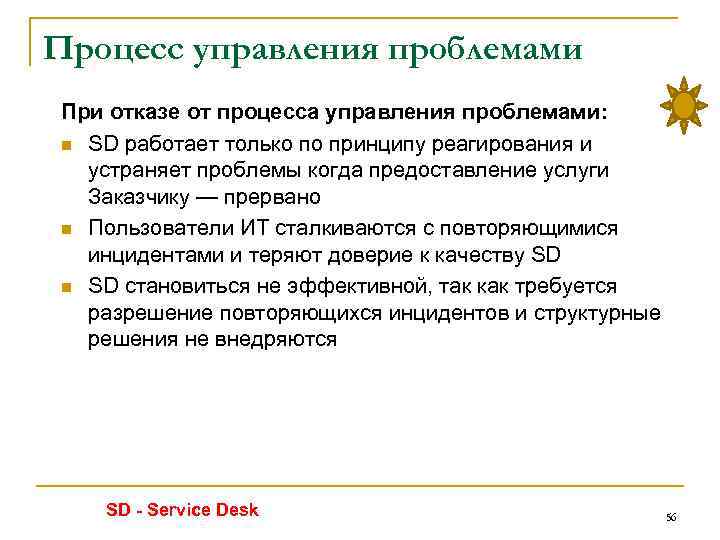 Процесс управления проблемами

При отказе от процесса управления проблемами:

- SD работает только по принципу реагирования и устраняет проблемы когда предоставление услуги Заказчику — прервано
- Пользователи ИТ сталкиваются с повторяющимися инцидентами и теряют доверие к качеству SD
- SD становиться не эффективной, так как требуется разрешение повторяющихся инцидентов и структурные решения не внедряются

SD - Service Desk

56